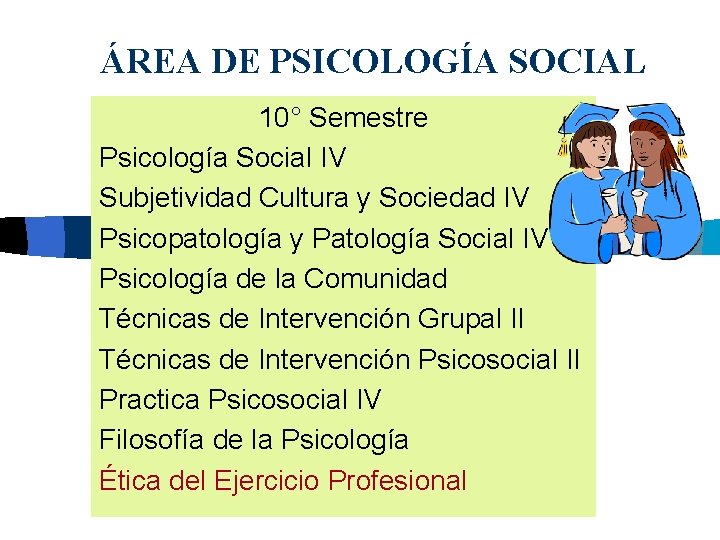 ÁREA DE PSICOLOGÍA SOCIAL

10° Semestre

Psicología Social IV

Subjetividad Cultura y Sociedad IV

Psicopatología y Patología Social IV

Psicología de la Comunidad

Técnicas de Intervención Grupal II

Técnicas de Intervención Psicosocial II

Practica Psicosocial IV

Filosofía de la Psicología

Ética del Ejercicio Profesional